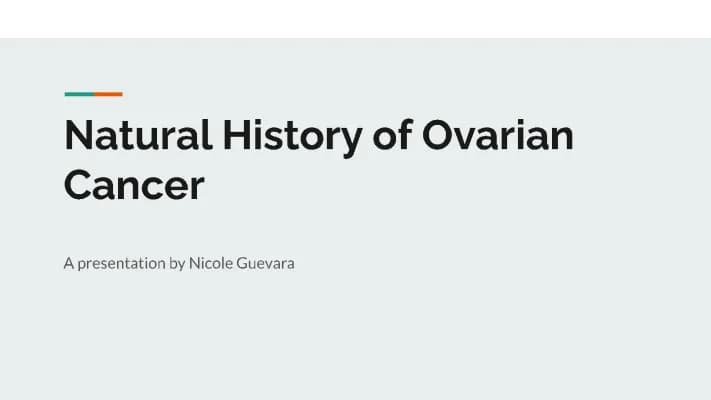 Natural History of Ovarian Cancer

A presentation by Nicole Guevara